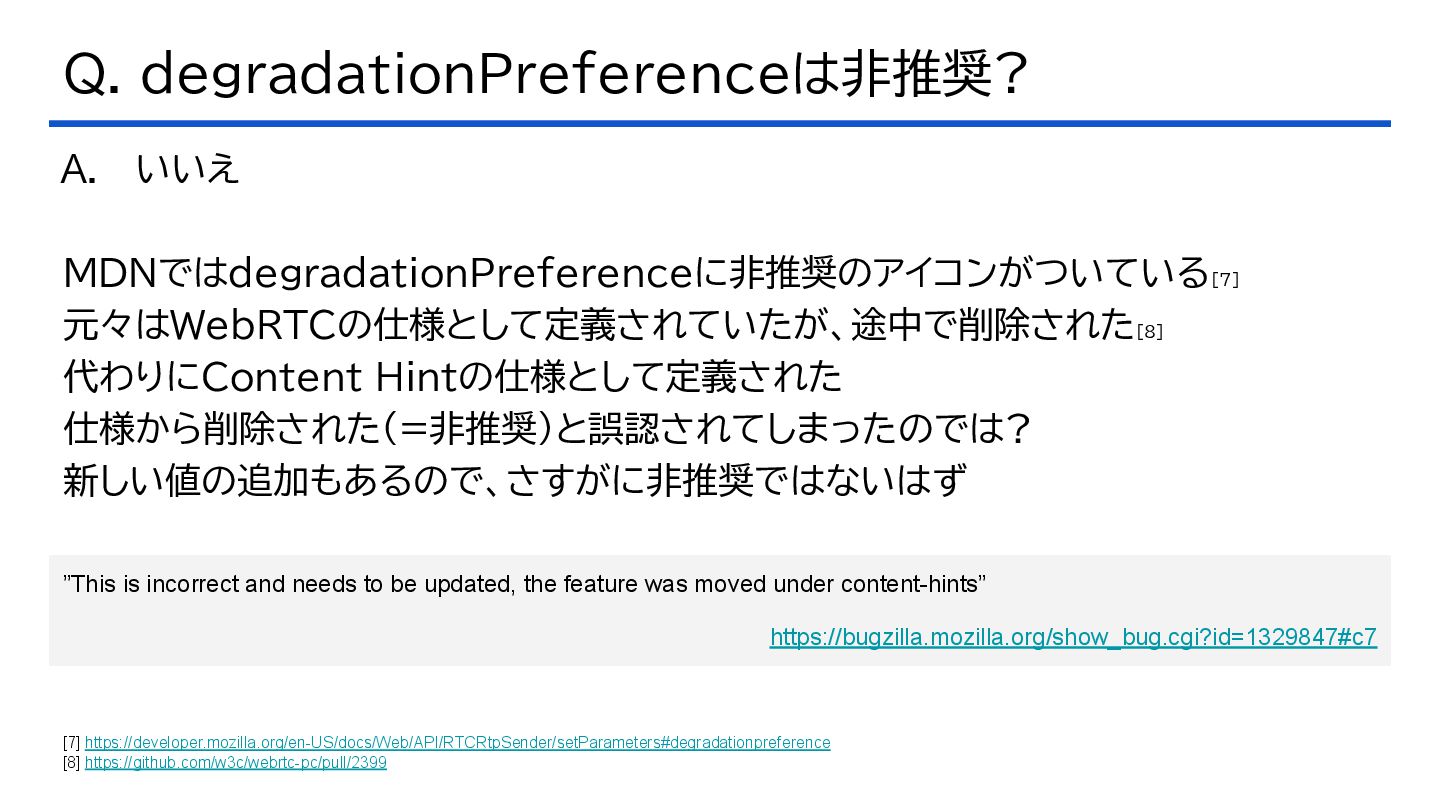 Q. degradationPreferenceは非推奨?

A.　いいえ

MDNではdegradationPreferenceに非推奨のアイコンがついている[7]
元々はWebRTCの仕様として定義されていたが、途中で削除された[8]
代わりにContent Hintの仕様として定義された
仕様から削除された(=非推奨)と誤認されてしまったのでは?
新しい値の追加もあるので、さすがに非推奨ではないはず

"This is incorrect and needs to be updated, the feature was moved under content-hints"

https://bugzilla.mozilla.org/show_bug.cgi?id=1329847#c7

[7] https://developer.mozilla.org/en-US/docs/Web/API/RTCRtpSender/setParameters#degradationpreference
[8] https://github.com/w3c/webrtc-pc/pull/2399